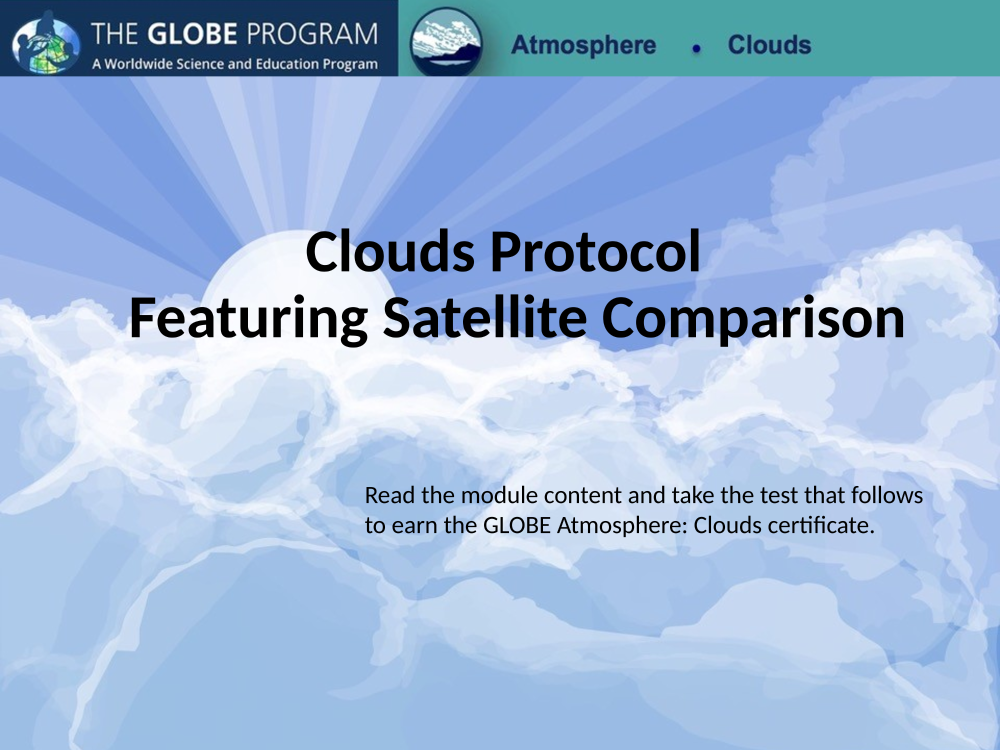 THE GLOBE PROGRAM
A Worldwide Science and Education Program

Atmosphere • Clouds

Clouds Protocol
Featuring Satellite Comparison

Read the module content and take the test that follows to earn the GLOBE Atmosphere: Clouds certificate.